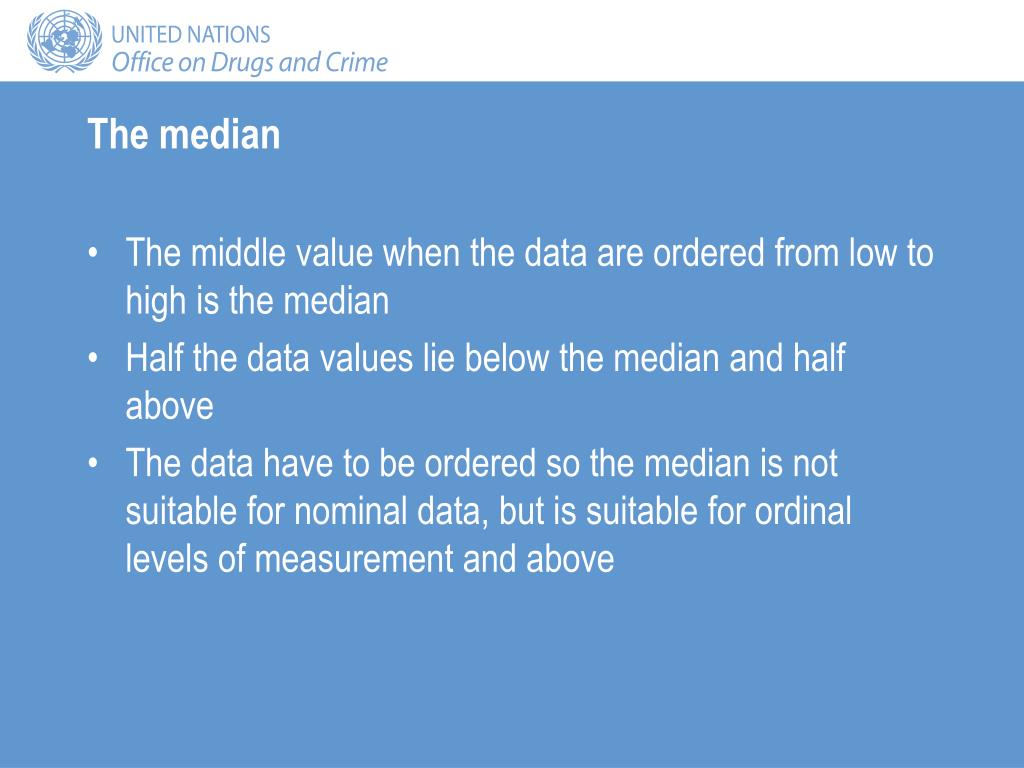 UNITED NATIONS
Office on Drugs and Crime

The median

• The middle value when the data are ordered from low to high is the median
• Half the data values lie below the median and half above
• The data have to be ordered so the median is not suitable for nominal data, but is suitable for ordinal levels of measurement and above